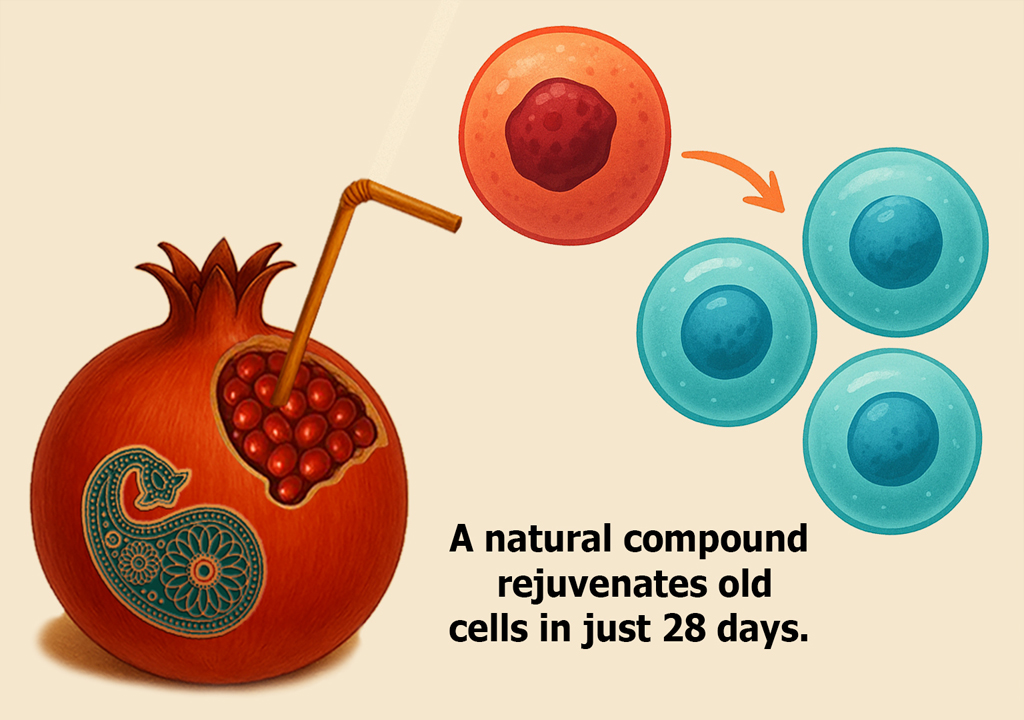 A natural compound rejuvenates old cells in just 28 days.